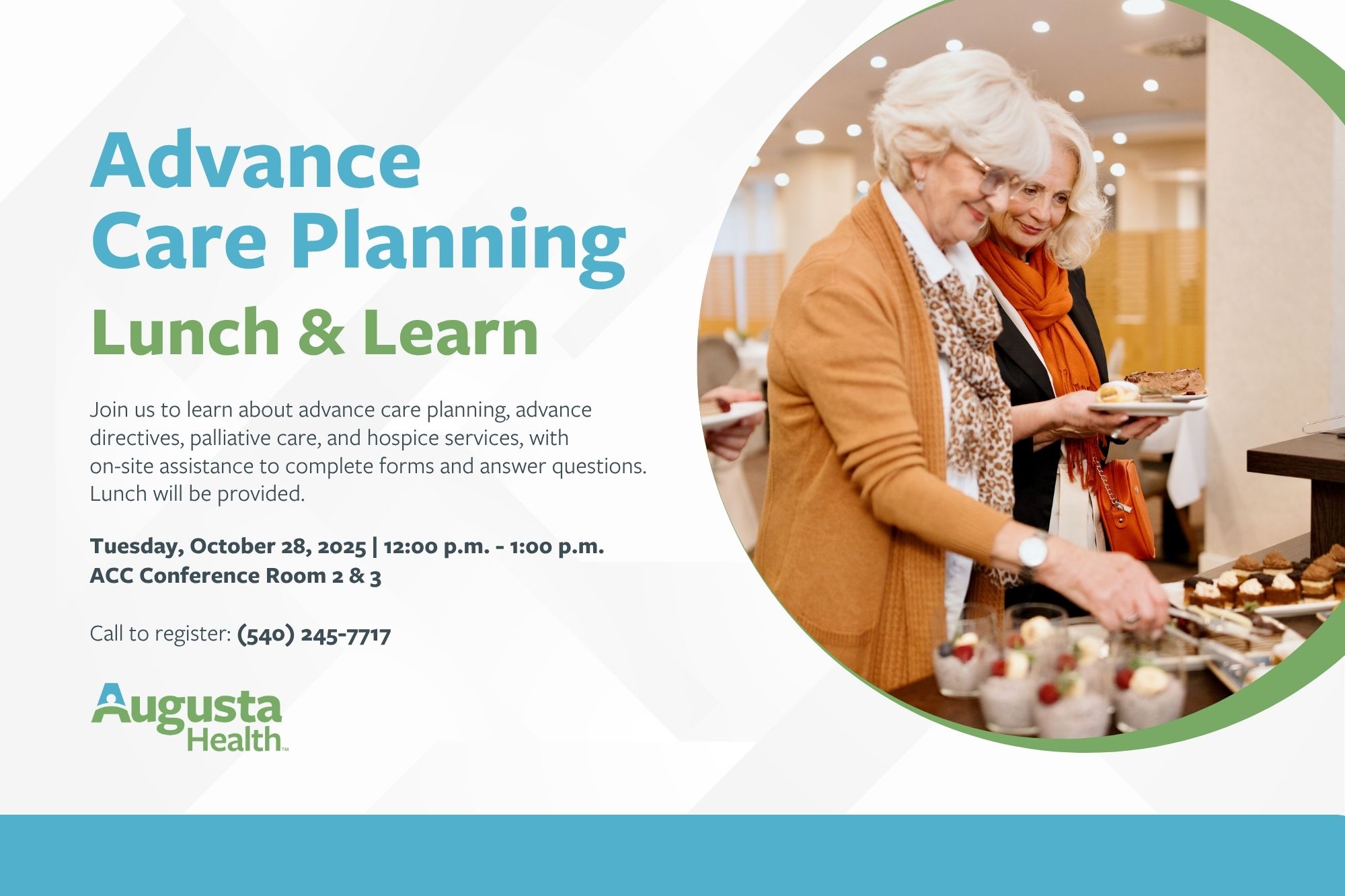 Advance Care Planning
Lunch & Learn

Join us to learn about advance care planning, advance directives, palliative care, and hospice services, with on-site assistance to complete forms and answer questions. Lunch will be provided.

Tuesday, October 28, 2025 | 12:00 p.m. - 1:00 p.m.
ACC Conference Room 2 & 3

Call to register: (540) 245-7717

Augusta Health™